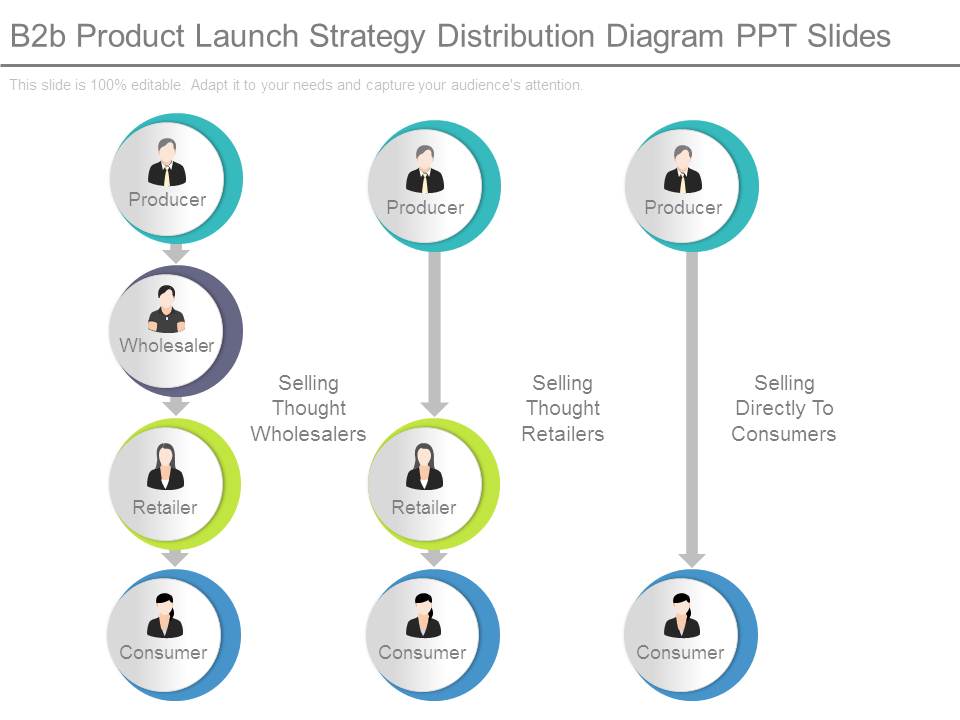 B2b Product Launch Strategy Distribution Diagram PPT Slides

This slide is 100% editable. Adapt it to your needs and capture your audience's attention.

Producer

Wholesaler

Retailer

Consumer

Selling Thought Wholesalers

Producer

Retailer

Consumer

Selling Thought Retailers

Producer

Consumer

Selling Directly To Consumers